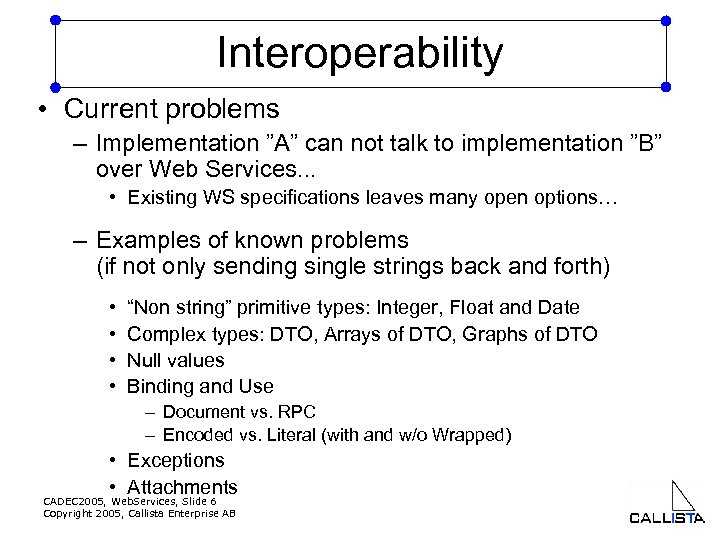 Interoperability

• Current problems
– Implementation ”A” can not talk to implementation ”B” over Web Services...
• Existing WS specifications leaves many open options…
– Examples of known problems (if not only sending single strings back and forth)
• “Non string” primitive types: Integer, Float and Date
• Complex types: DTO, Arrays of DTO, Graphs of DTO
• Null values
• Binding and Use
– Document vs. RPC
– Encoded vs. Literal (with and w/o Wrapped)
• Exceptions
• Attachments

CADEC2005, WebServices, Slide 6
Copyright 2005, Callista Enterprise AB

CALLISTA